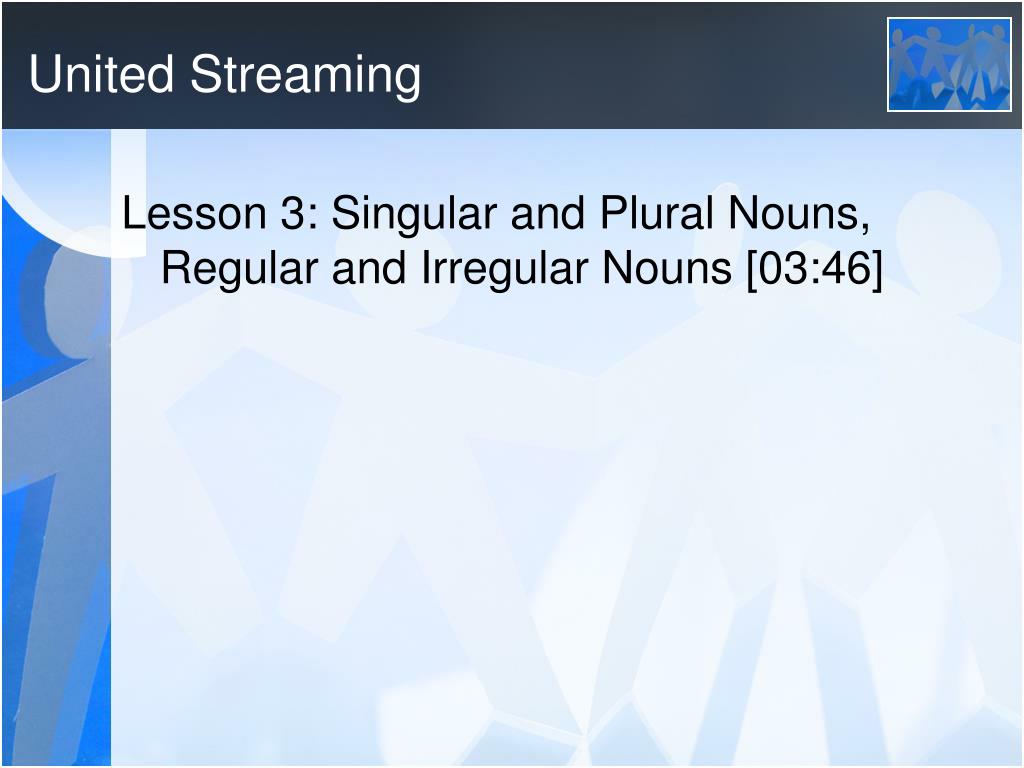 United Streaming

Lesson 3: Singular and Plural Nouns, Regular and Irregular Nouns [03:46]